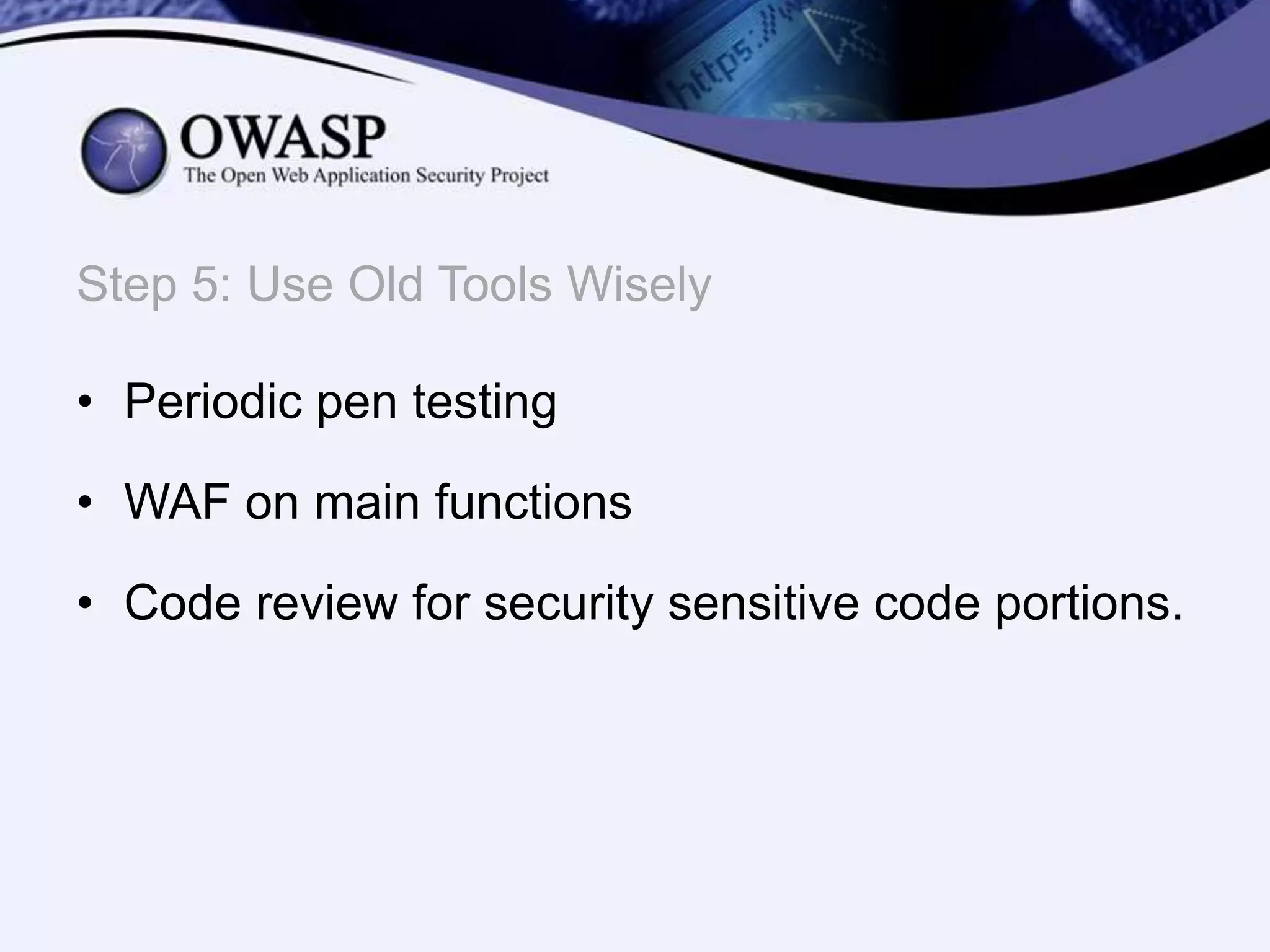 https://w

OWASP
The Open Web Application Security Project

Step 5: Use Old Tools Wisely

• Periodic pen testing

• WAF on main functions

• Code review for security sensitive code portions.